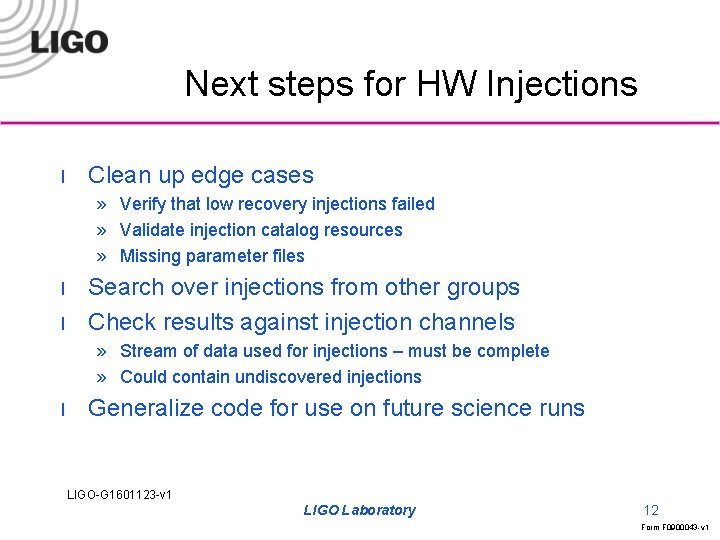 LIGO

Next steps for HW Injections

l Clean up edge cases
» Verify that low recovery injections failed
» Validate injection catalog resources
» Missing parameter files
l Search over injections from other groups
l Check results against injection channels
» Stream of data used for injections – must be complete
» Could contain undiscovered injections
l Generalize code for use on future science runs

LIGO-G1601123-v1

LIGO Laboratory

12

Form F0900043-v1